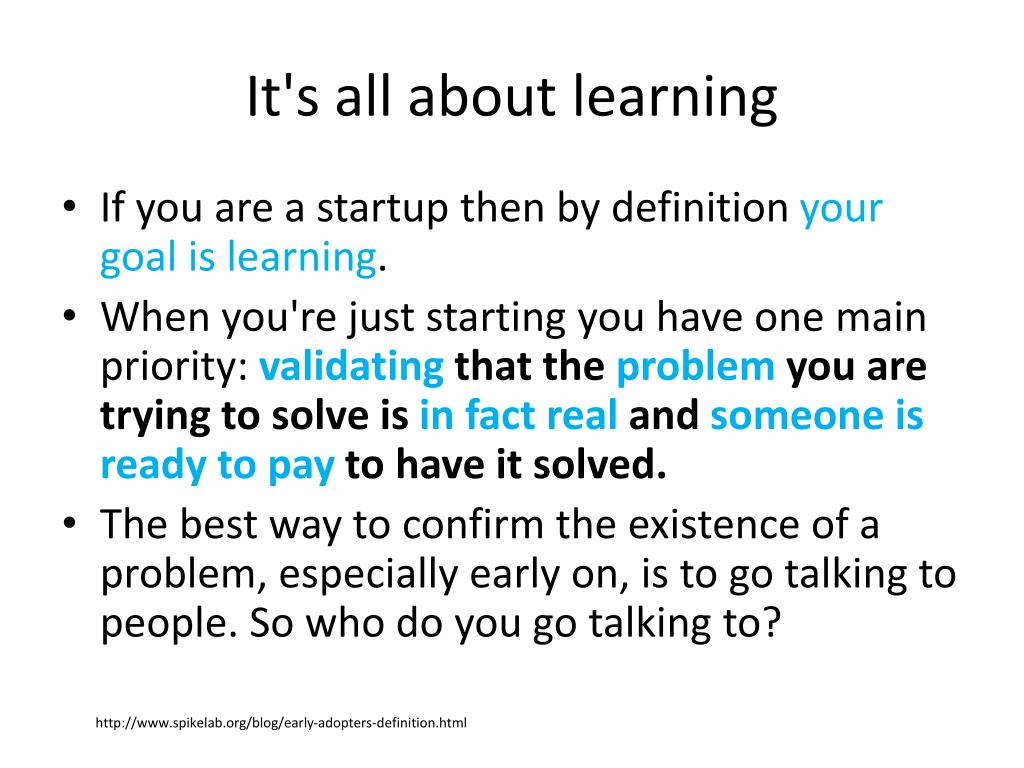 It's all about learning

• If you are a startup then by definition your goal is learning.
• When you're just starting you have one main priority: validating that the problem you are trying to solve is in fact real and someone is ready to pay to have it solved.
• The best way to confirm the existence of a problem, especially early on, is to go talking to people. So who do you go talking to?

http://www.spikelab.org/blog/early-adopters-definition.html